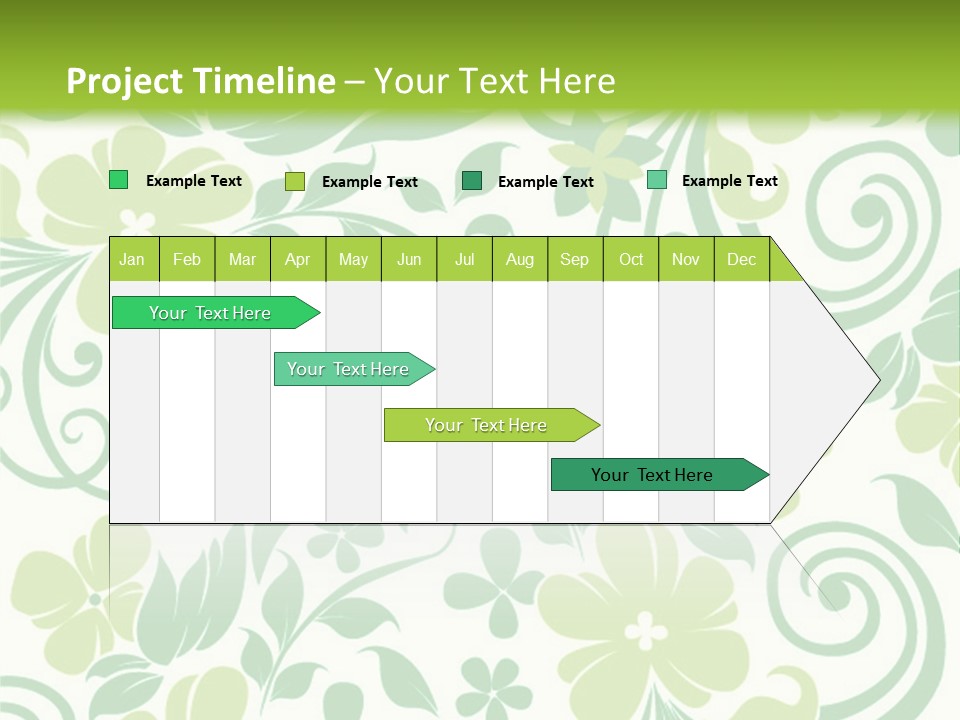 Project Timeline – Your Text Here

Example Text Example Text Example Text Example Text

| Jan | Feb | Mar | Apr | May | Jun | Jul | Aug | Sep | Oct | Nov | Dec |
|---|---|---|---|---|---|---|---|---|---|---|---|

Your Text Here

Your Text Here

Your Text Here

Your Text Here